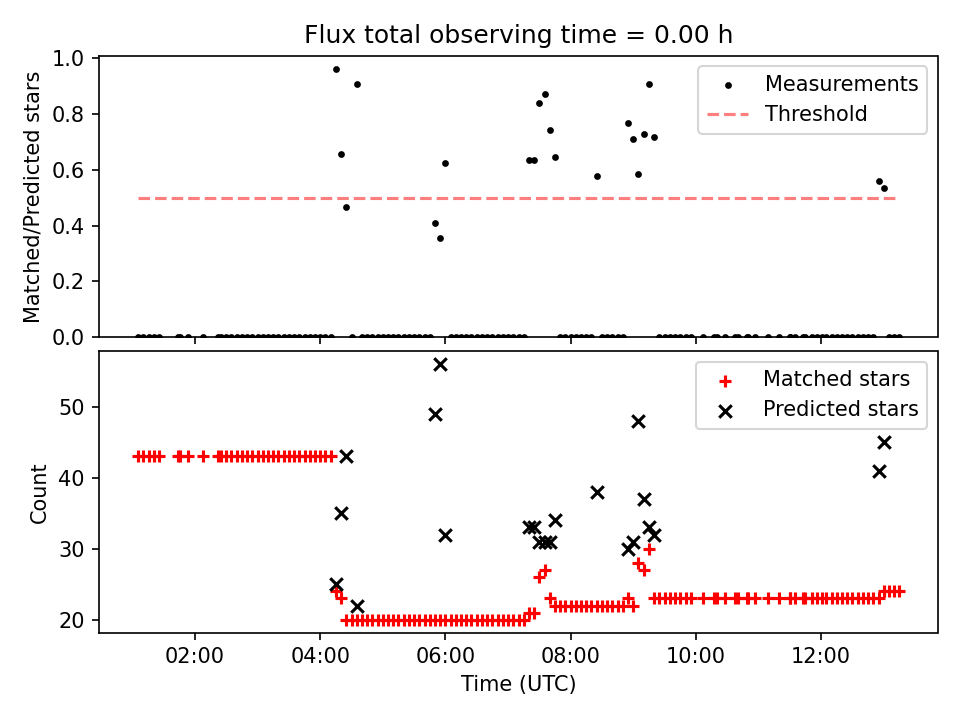 Flux total observing time = 0.00 h

Matched/Predicted stars

1.0
0.8
0.6
0.4
0.2
0.0

Measurements
Threshold

Count

50
40
30
20

Matched stars
Predicted stars

02:00
04:00
06:00
08:00
10:00
12:00

Time (UTC)